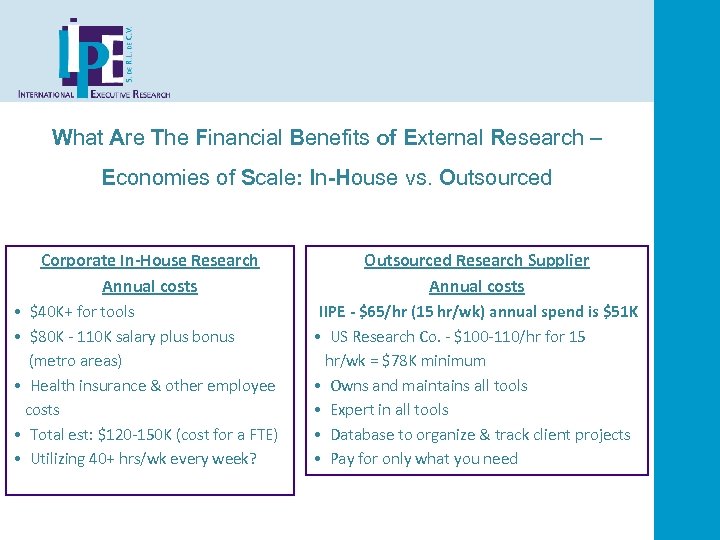 IPE S. DE R.L. DE C.V.
INTERNATIONAL EXECUTIVE RESEARCH

What Are The Financial Benefits of External Research – Economies of Scale: In-House vs. Outsourced

Corporate In-House Research
Annual costs
• \$40K+ for tools
• \$80K - 110K salary plus bonus (metro areas)
• Health insurance & other employee costs
• Total est: \$120-150K (cost for a FTE)
• Utilizing 40+ hrs/wk every week?

Outsourced Research Supplier
Annual costs
IIPE - \$65/hr (15 hr/wk) annual spend is \$51K
• US Research Co. - \$100-110/hr for 15 hr/wk = \$78K minimum
• Owns and maintains all tools
• Expert in all tools
• Database to organize & track client projects
• Pay for only what you need